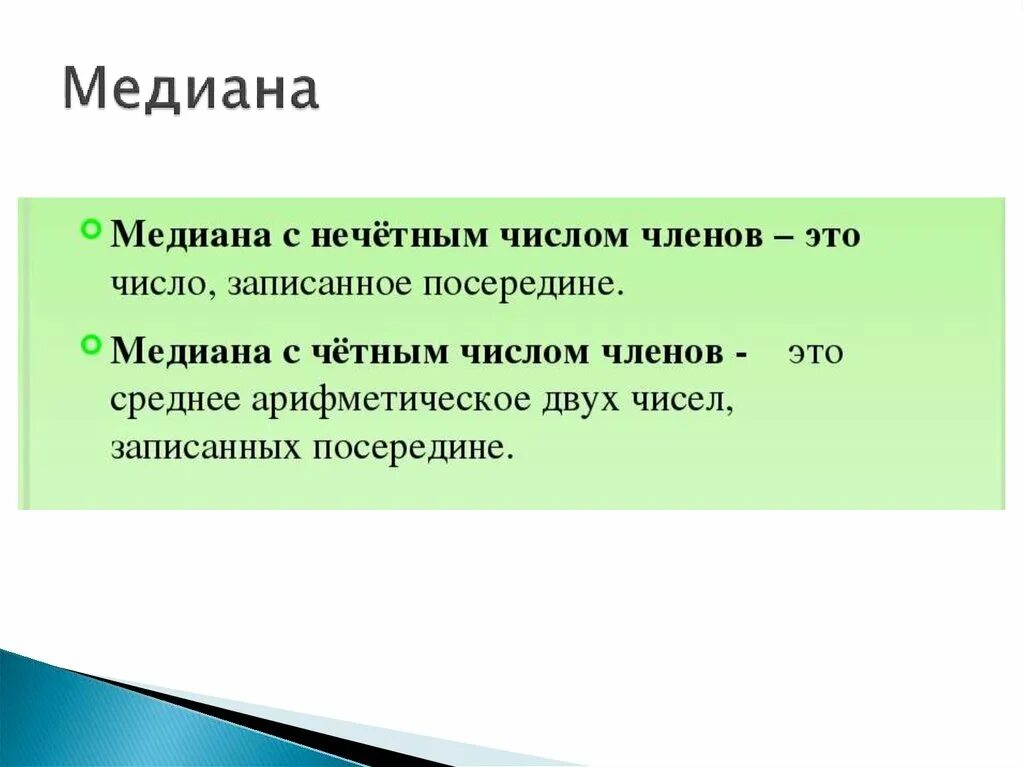 Медиана

Медиана с нечётным числом членов – это число, записанное посередине.

Медиана с чётным числом членов - это среднее арифметическое двух чисел, записанных посередине.